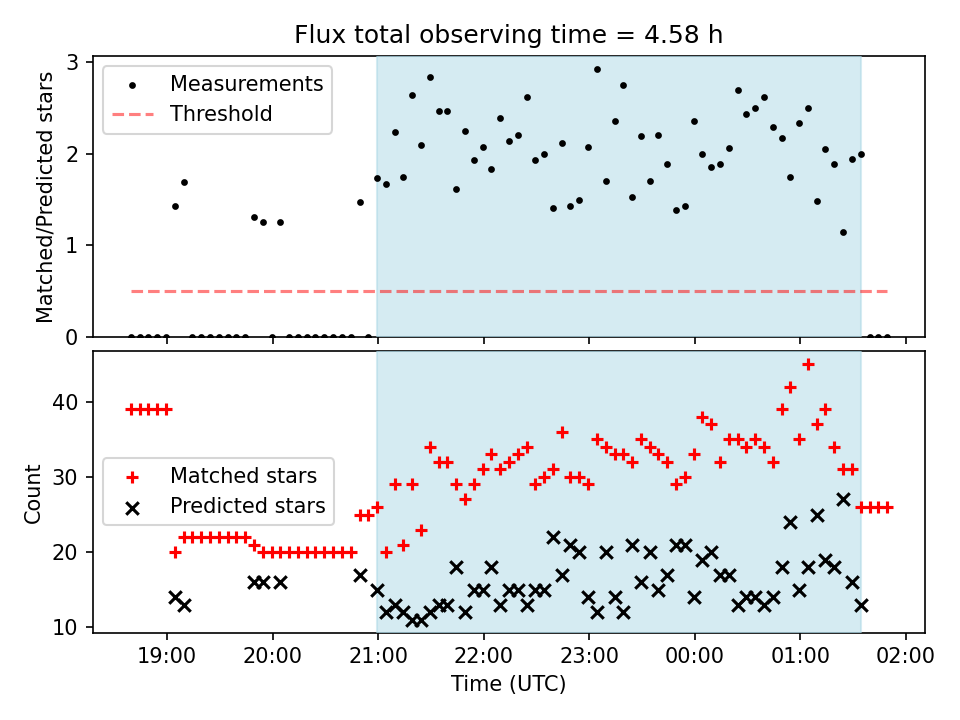 Flux total observing time = 4.58 h

Matched/Predicted stars

3
2
1
0

Measurements
Threshold

Count

40
30
20
10

Matched stars
Predicted stars

19:00 20:00 21:00 22:00 23:00 00:00 01:00 02:00

Time (UTC)